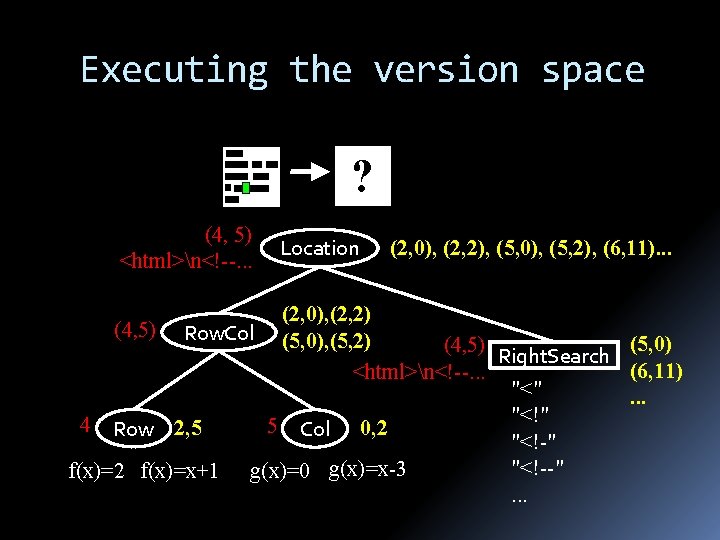 Executing the version space

?

(4, 5)
<html>\n<!--...

Location

(2,0), (2,2), (5,0), (5,2), (6,11)...

(4,5)

RowCol

(2,0),(2,2)
(5,0),(5,2)

(4,5)
<html>\n<!--...

RightSearch

(5,0)
(6,11)
...

"<"
"<!"
"<!-"
"<!--"
...

4

Row

2,5

5

Col

0,2

f(x)=2  f(x)=x+1  g(x)=0  g(x)=x-3